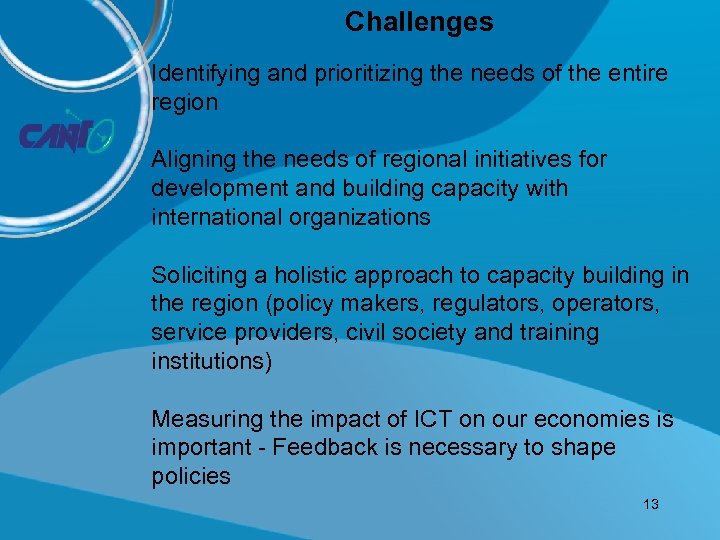 Challenges

CANTO

Identifying and prioritizing the needs of the entire region

Aligning the needs of regional initiatives for development and building capacity with international organizations

Soliciting a holistic approach to capacity building in the region (policy makers, regulators, operators, service providers, civil society and training institutions)

Measuring the impact of ICT on our economies is important - Feedback is necessary to shape policies

13